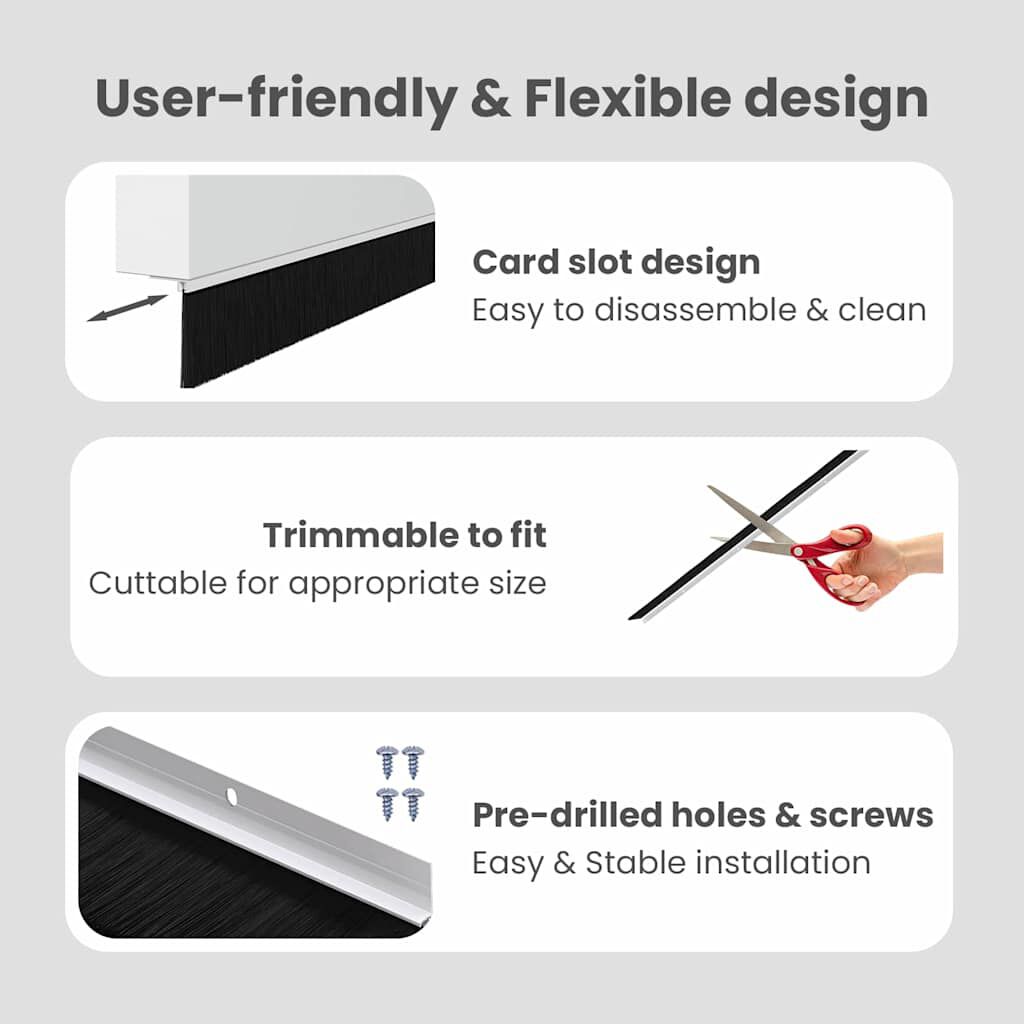 User-friendly & Flexible design

Card slot design
Easy to disassemble & clean

Trimmable to fit
Cuttable for appropriate size

Pre-drilled holes & screws
Easy & Stable installation